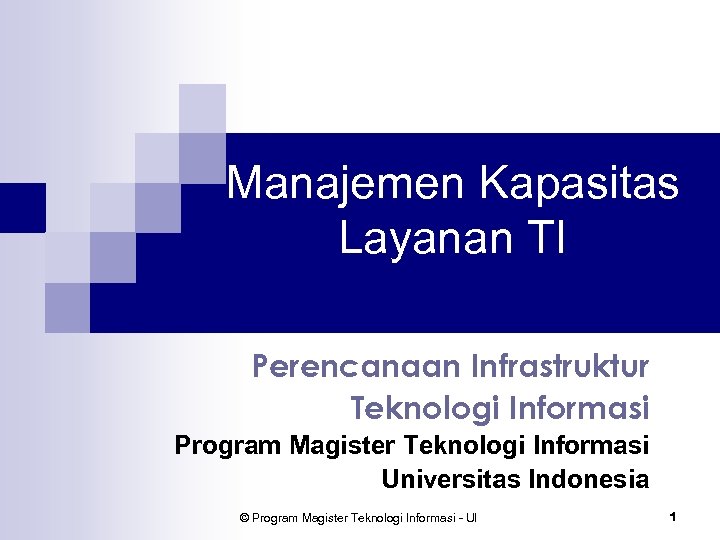 Manajemen Kapasitas Layanan TI

Perencanaan Infrastruktur Teknologi Informasi
Program Magister Teknologi Informasi
Universitas Indonesia

© Program Magister Teknologi Informasi - UI

1